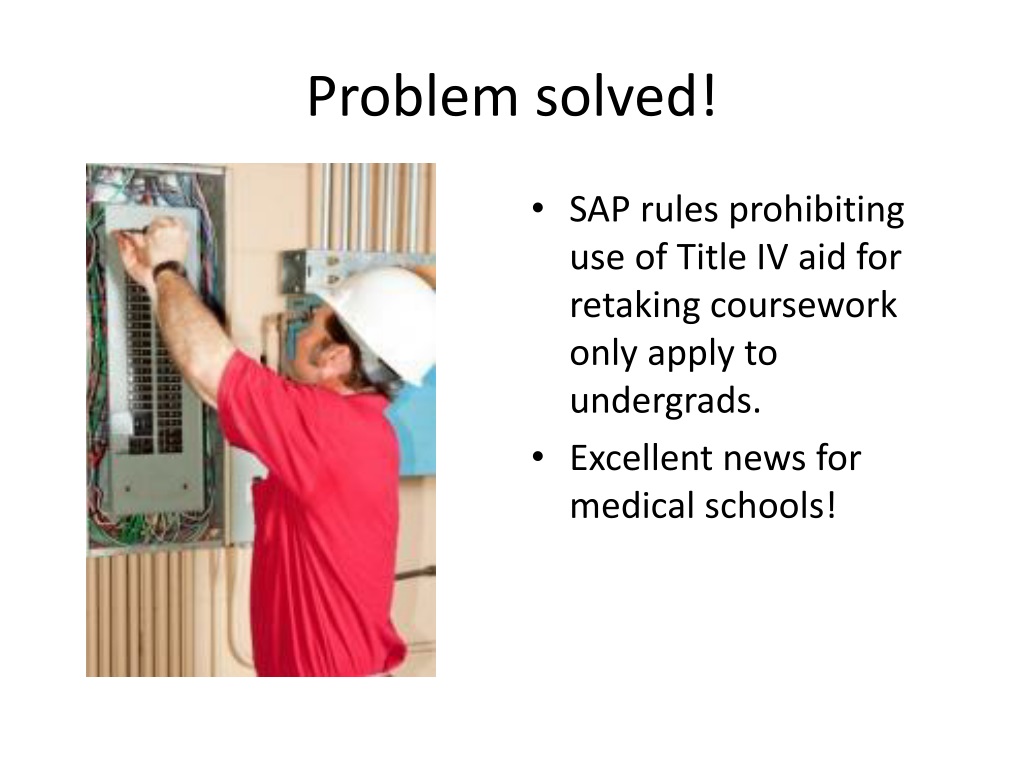 Problem solved!

• SAP rules prohibiting use of Title IV aid for retaking coursework only apply to undergrads.

• Excellent news for medical schools!